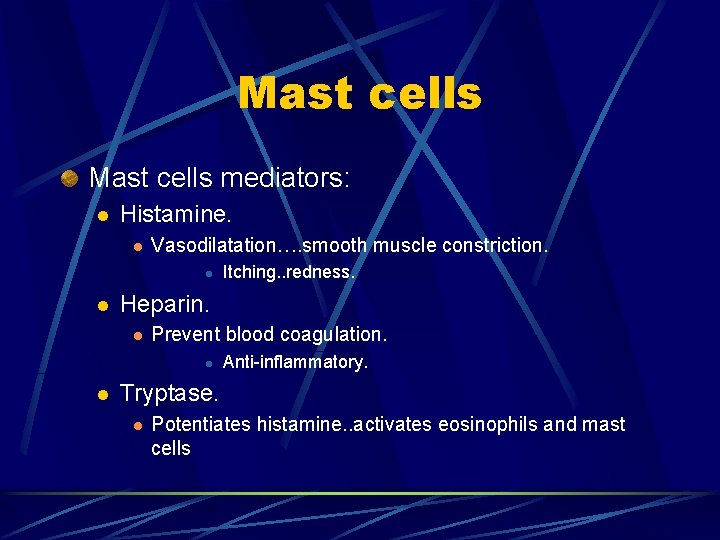 Mast cells

• Mast cells mediators:

• Histamine.

• Vasodilatation….smooth muscle constriction.

• Itching..redness.

• Heparin.

• Prevent blood coagulation.

• Anti-inflammatory.

• Tryptase.

• Potentiates histamine..activates eosinophils and mast cells